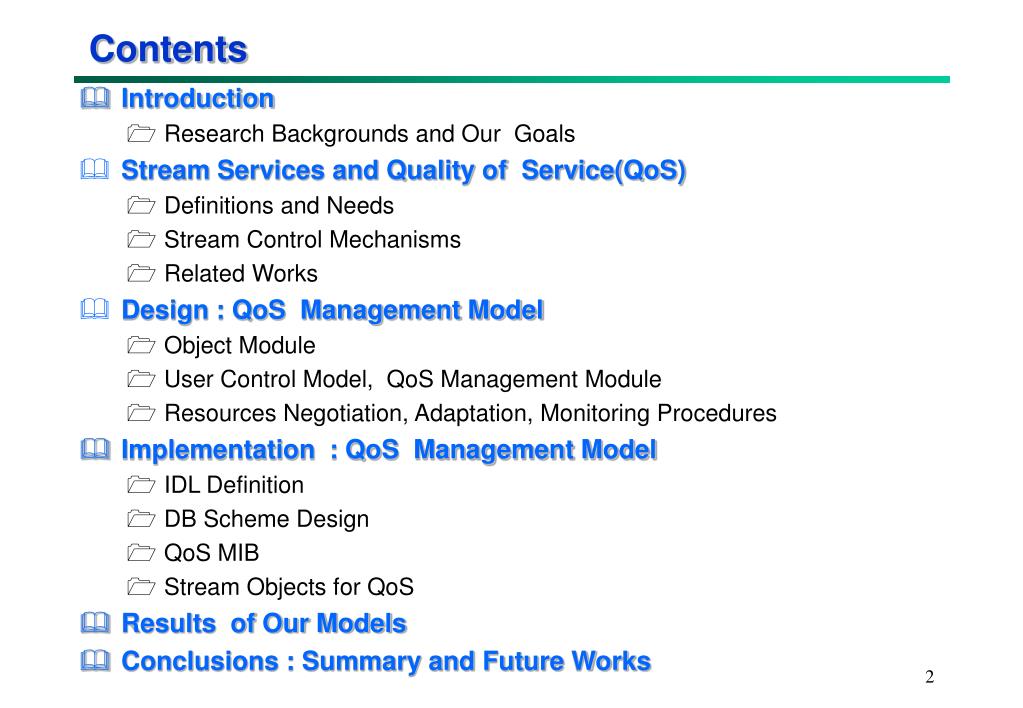 Contents

Introduction

Research Backgrounds and Our Goals

Stream Services and Quality of Service(QoS)

Definitions and Needs

Stream Control Mechanisms

Related Works

Design : QoS Management Model

Object Module

User Control Model, QoS Management Module

Resources Negotiation, Adaptation, Monitoring Procedures

Implementation : QoS Management Model

IDL Definition

DB Scheme Design

QoS MIB

Stream Objects for QoS

Results of Our Models

Conclusions : Summary and Future Works

2